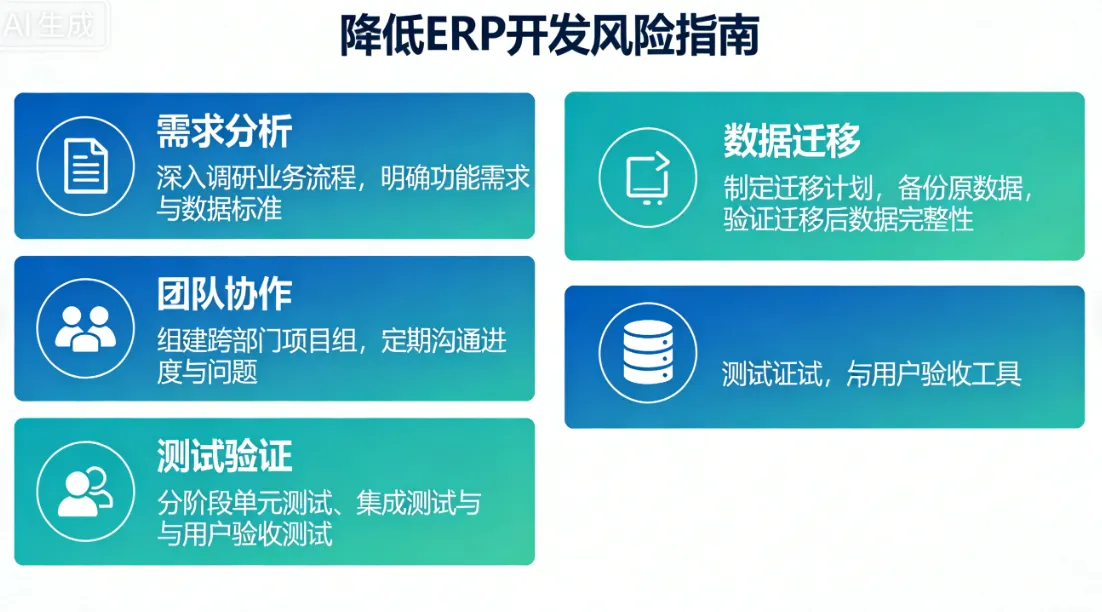 AI生成

降低ERP开发风险指南

需求分析
深入调研业务流程，明确功能需求与数据标准

团队协作
组建跨部门项目组，定期沟通进度与问题

测试验证
分阶段单元测试、集成测试与与用户验收测试

数据迁移
制定迁移计划，备份原数据，验证迁移后数据完整性

测试证试，与用户验收工具